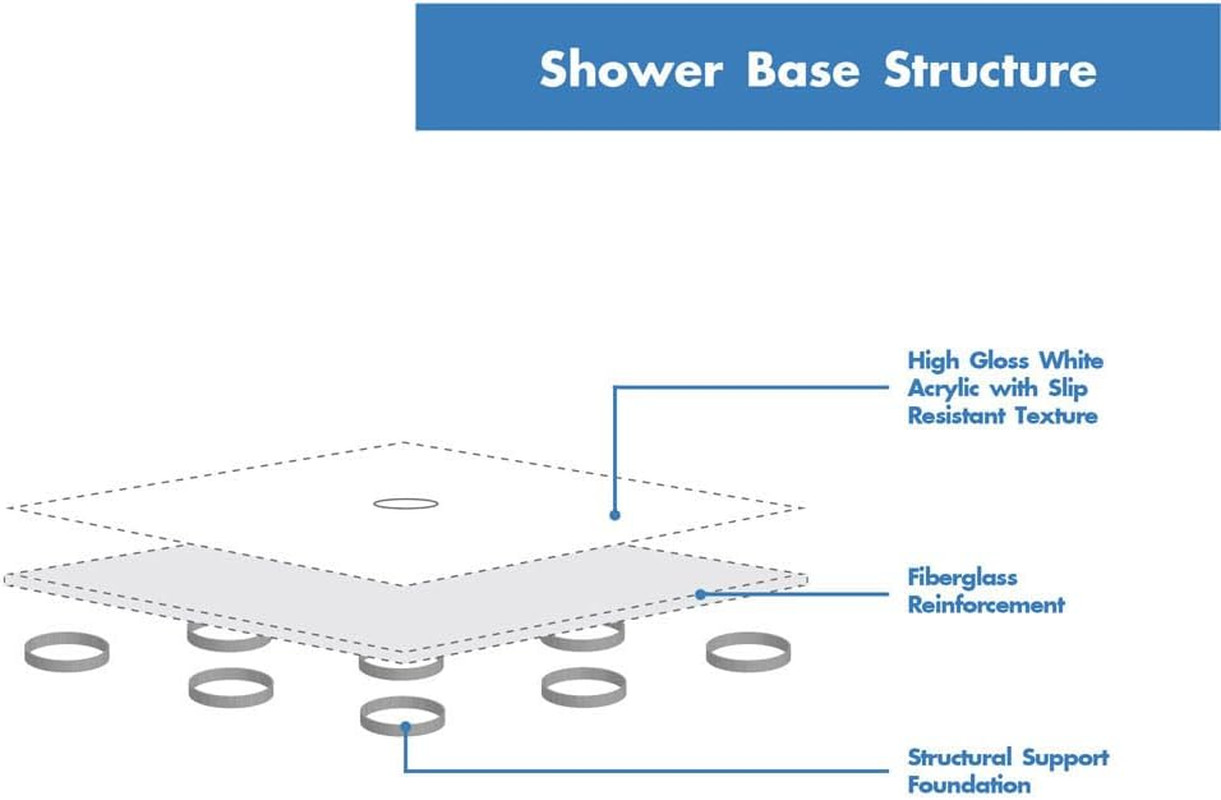 Shower Base Structure

High Gloss White Acrylic with Slip Resistant Texture

Fiberglass Reinforcement

Structural Support Foundation